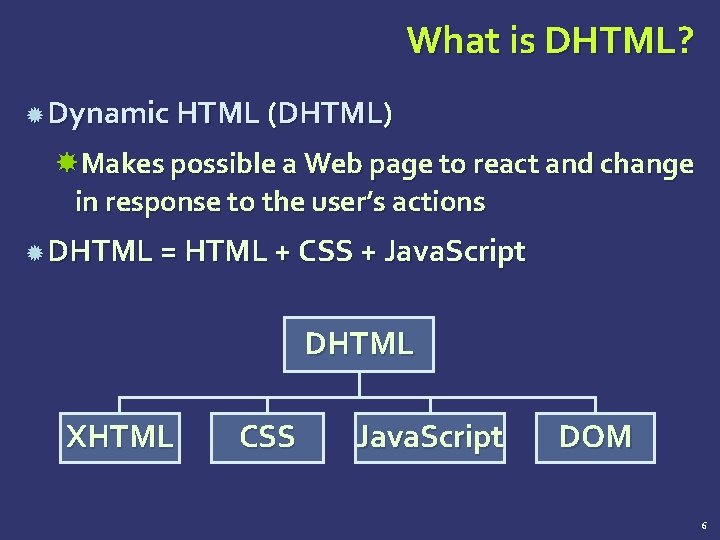 What is DHTML?

Dynamic HTML (DHTML)

Makes possible a Web page to react and change in response to the user's actions

DHTML = HTML + CSS + JavaScript

DHTML

XHTML

CSS

JavaScript

DOM

6